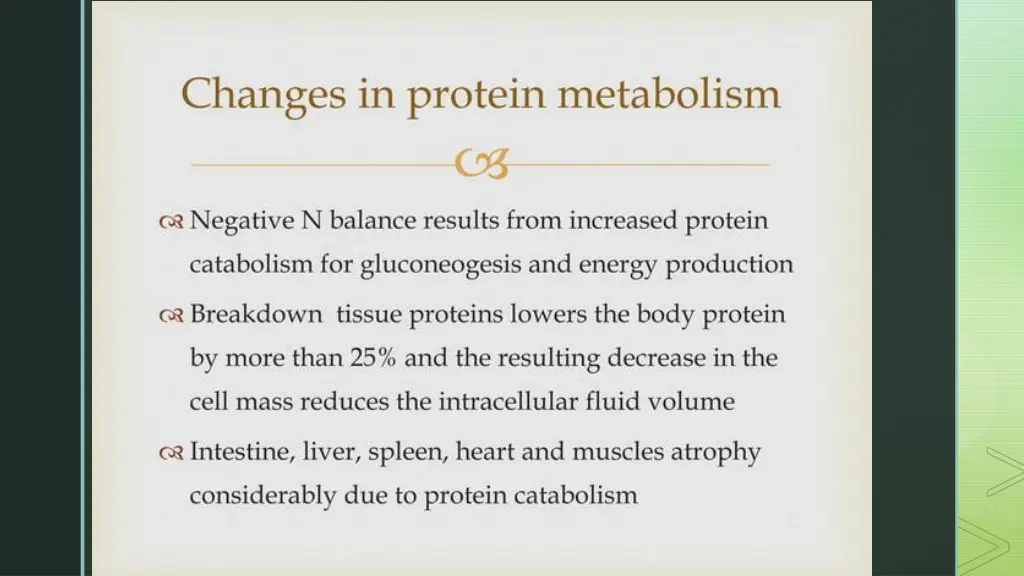 Changes in protein metabolism

Negative N balance results from increased protein catabolism for gluconeogesis and energy production

Breakdown tissue proteins lowers the body protein by more than 25% and the resulting decrease in the cell mass reduces the intracellular fluid volume

Intestine, liver, spleen, heart and muscles atrophy considerably due to protein catabolism